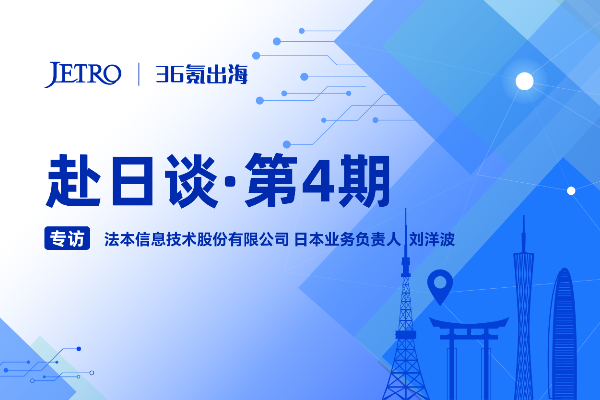 JETRO | 36氪出海

赴日谈·第4期

专访 法本信息技术股份有限公司 日本业务负责人 刘洋波